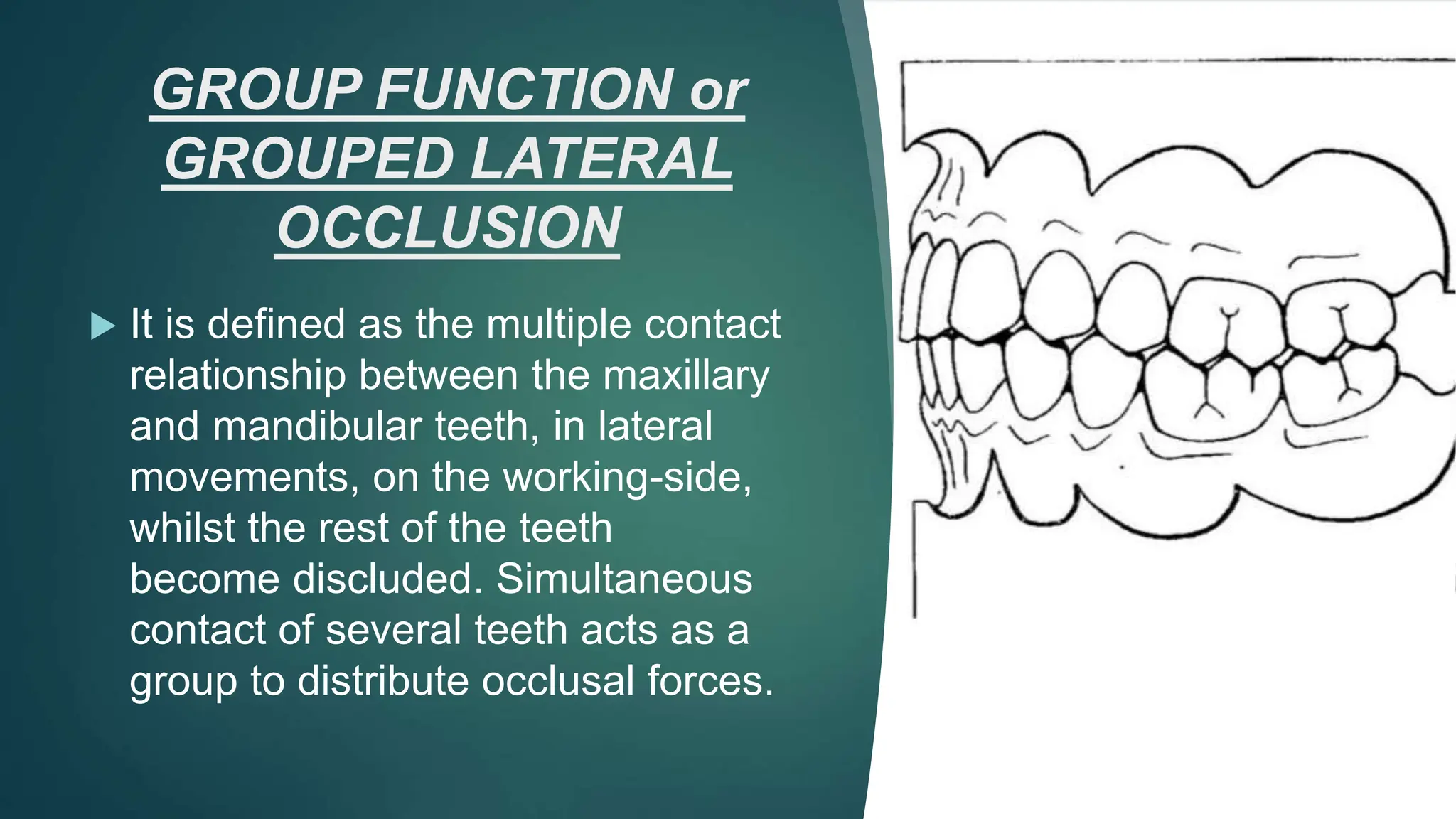 GROUP FUNCTION or GROUPED LATERAL OCCLUSION

It is defined as the multiple contact relationship between the maxillary and mandibular teeth, in lateral movements, on the working-side, whilst the rest of the teeth become discluded. Simultaneous contact of several teeth acts as a group to distribute occlusal forces.